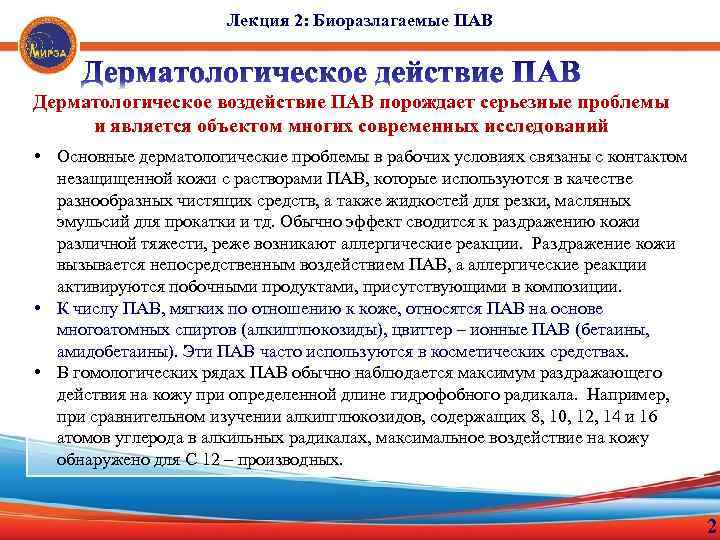 МИРЭА

Лекция 2: Биоразлагаемые ПАВ

Дерматологическое действие ПАВ

Дерматологическое воздействие ПАВ порождает серьезные проблемы и является объектом многих современных исследований

• Основные дерматологические проблемы в рабочих условиях связаны с контактом незащищенной кожи с растворами ПАВ, которые используются в качестве разнообразных чистящих средств, а также жидкостей для резки, масляных эмульсий для прокатки и тд. Обычно эффект сводится к раздражению кожи различной тяжести, реже возникают аллергические реакции. Раздражение кожи вызывается непосредственным воздействием ПАВ, а аллергические реакции активируются побочными продуктами, присутствующими в композиции.

• К числу ПАВ, мягких по отношению к коже, относятся ПАВ на основе многоатомных спиртов (алкилглюкозиды), цвиттер – ионные ПАВ (бетаины, амидобетаины). Эти ПАВ часто используются в косметических средствах.

• В гомологических рядах ПАВ обычно наблюдается максимум раздражающего действия на кожу при определенной длине гидрофобного радикала. Например, при сравнительном изучении алкилглюкозидов, содержащих 8, 10, 12, 14 и 16 атомов углерода в алкильных радикалах, максимальное воздействие на кожу обнаружено для С 12 – производных.

2